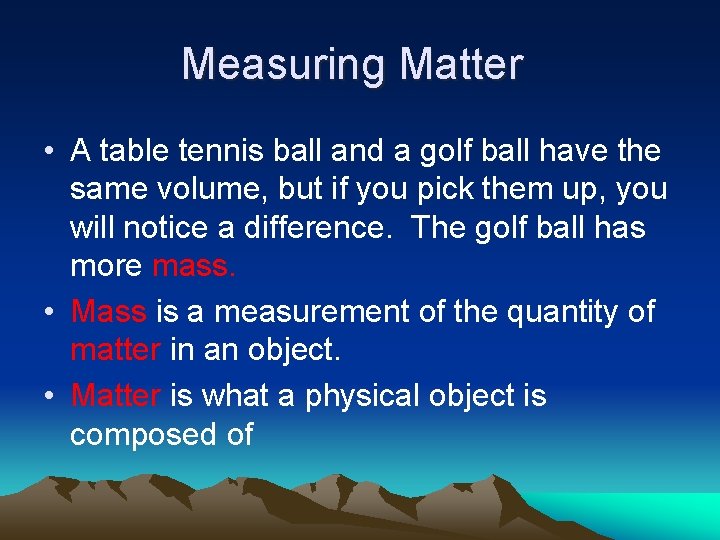 Measuring Matter

• A table tennis ball and a golf ball have the same volume, but if you pick them up, you will notice a difference.  The golf ball has more mass.

• Mass is a measurement of the quantity of matter in an object.

• Matter is what a physical object is composed of